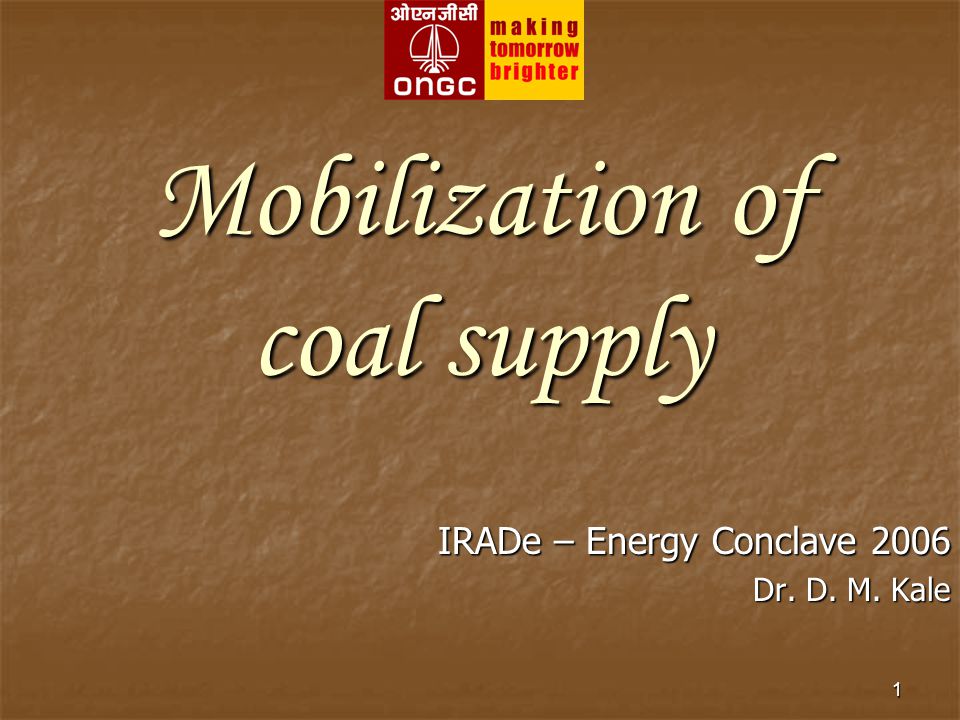 ओएनजीसी
ONGC
making tomorrow brighter

Mobilization of coal supply

IRADe – Energy Conclave 2006
Dr. D. M. Kale

1